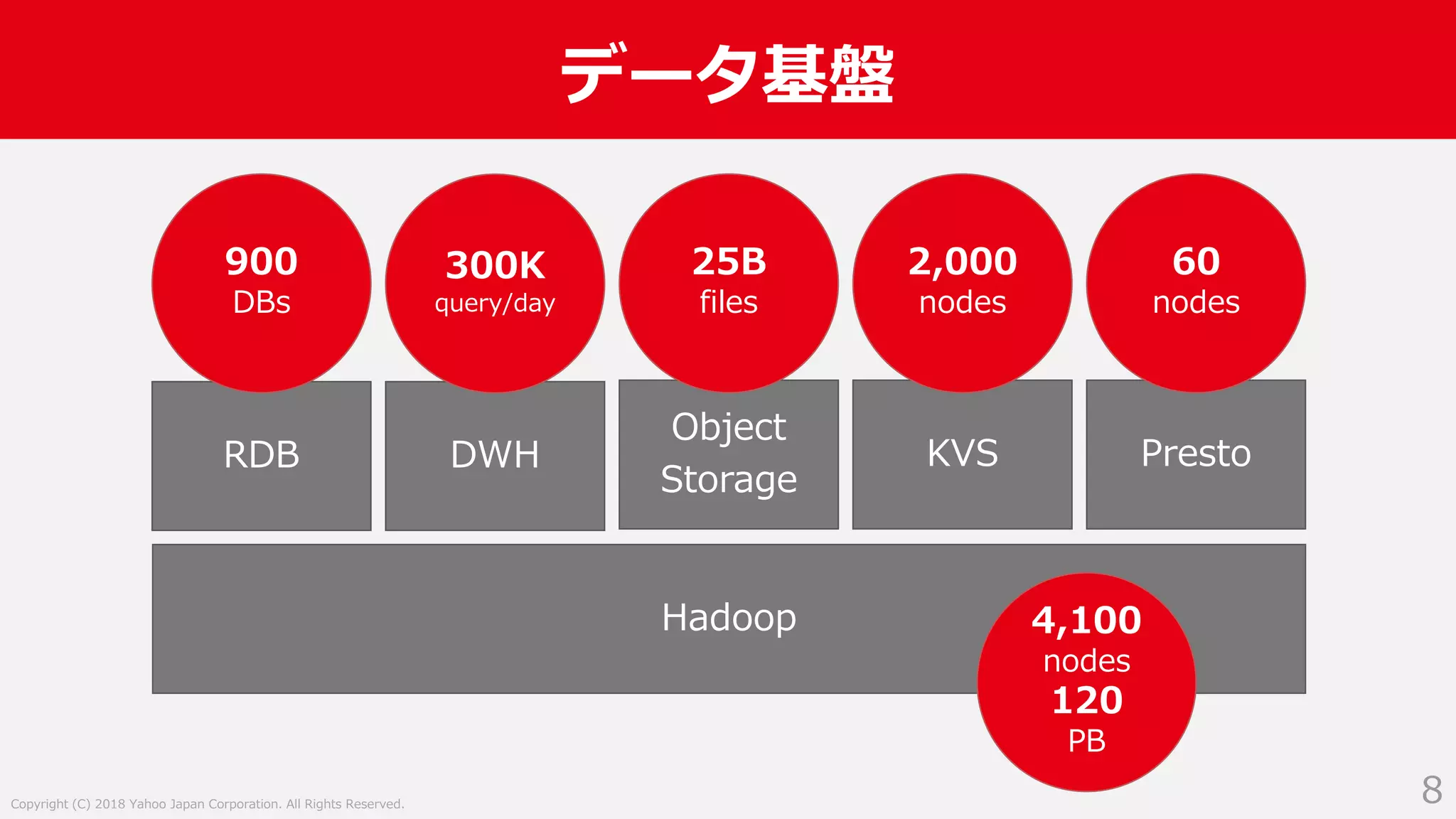 データ基盤

900
DBs

300K
query/day

25B
files

2,000
nodes

60
nodes

RDB

DWH

Object Storage

KVS

Presto

Hadoop

4,100
nodes
120
PB

Copyright (C) 2018 Yahoo Japan Corporation. All Rights Reserved.

8